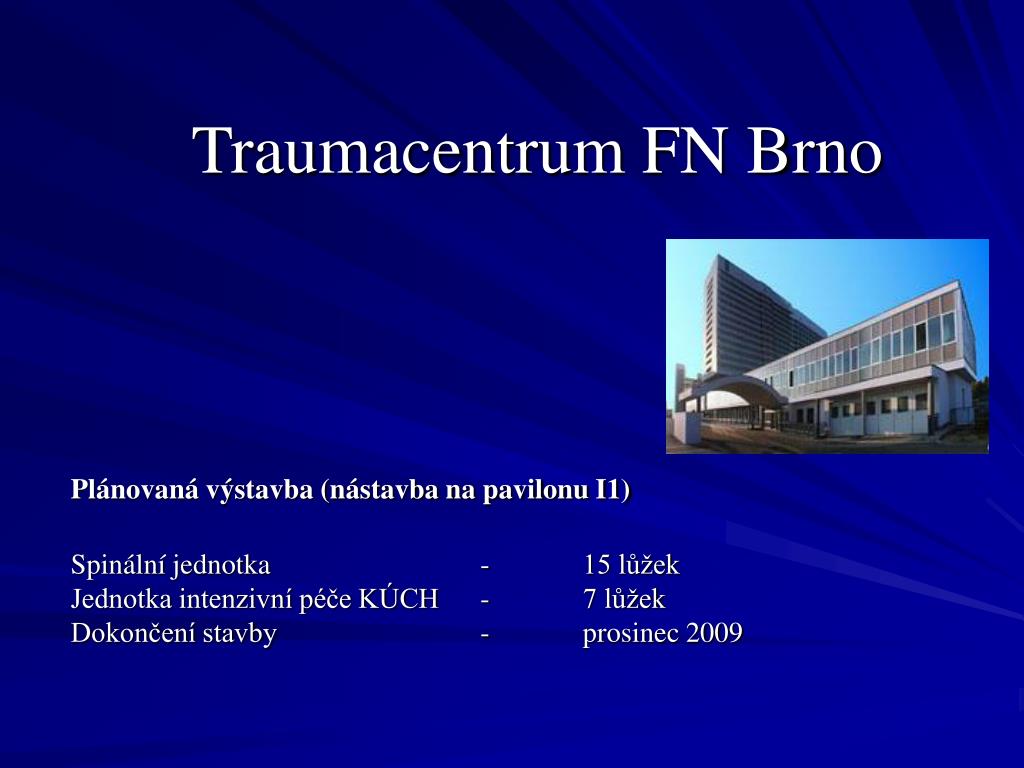 Traumacentrum FN Brno

Plánovaná výstavba (nástavba na pavilonu I1)

Spinální jednotka - 15 lůžek
Jednotka intenzivní péče KÚCH - 7 lůžek
Dokončení stavby - prosinec 2009